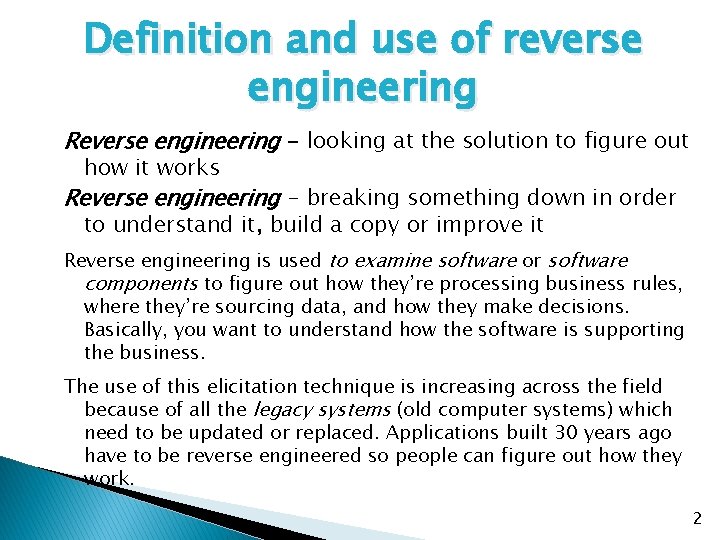 Definition and use of reverse engineering

Reverse engineering – looking at the solution to figure out how it works

Reverse engineering – breaking something down in order to understand it, build a copy or improve it

Reverse engineering is used to examine software or software components to figure out how they're processing business rules, where they're sourcing data, and how they make decisions. Basically, you want to understand how the software is supporting the business.

The use of this elicitation technique is increasing across the field because of all the legacy systems (old computer systems) which need to be updated or replaced. Applications built 30 years ago have to be reverse engineered so people can figure out how they work.

2